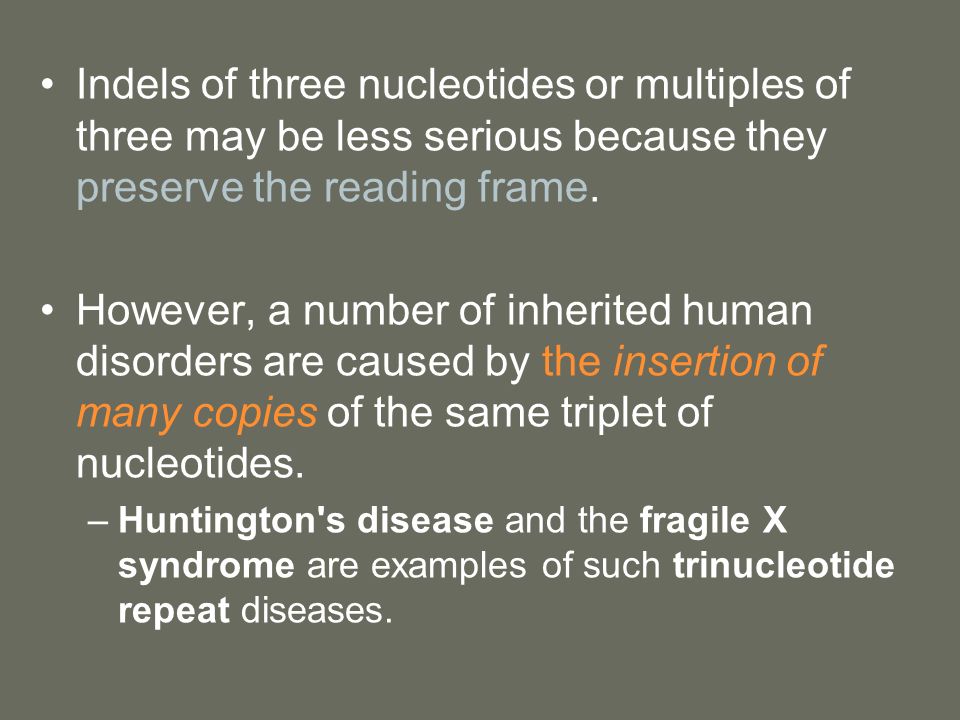 • Indels of three nucleotides or multiples of three may be less serious because they preserve the reading frame.

• However, a number of inherited human disorders are caused by the insertion of many copies of the same triplet of nucleotides.

– Huntington's disease and the fragile X syndrome are examples of such trinucleotide repeat diseases.